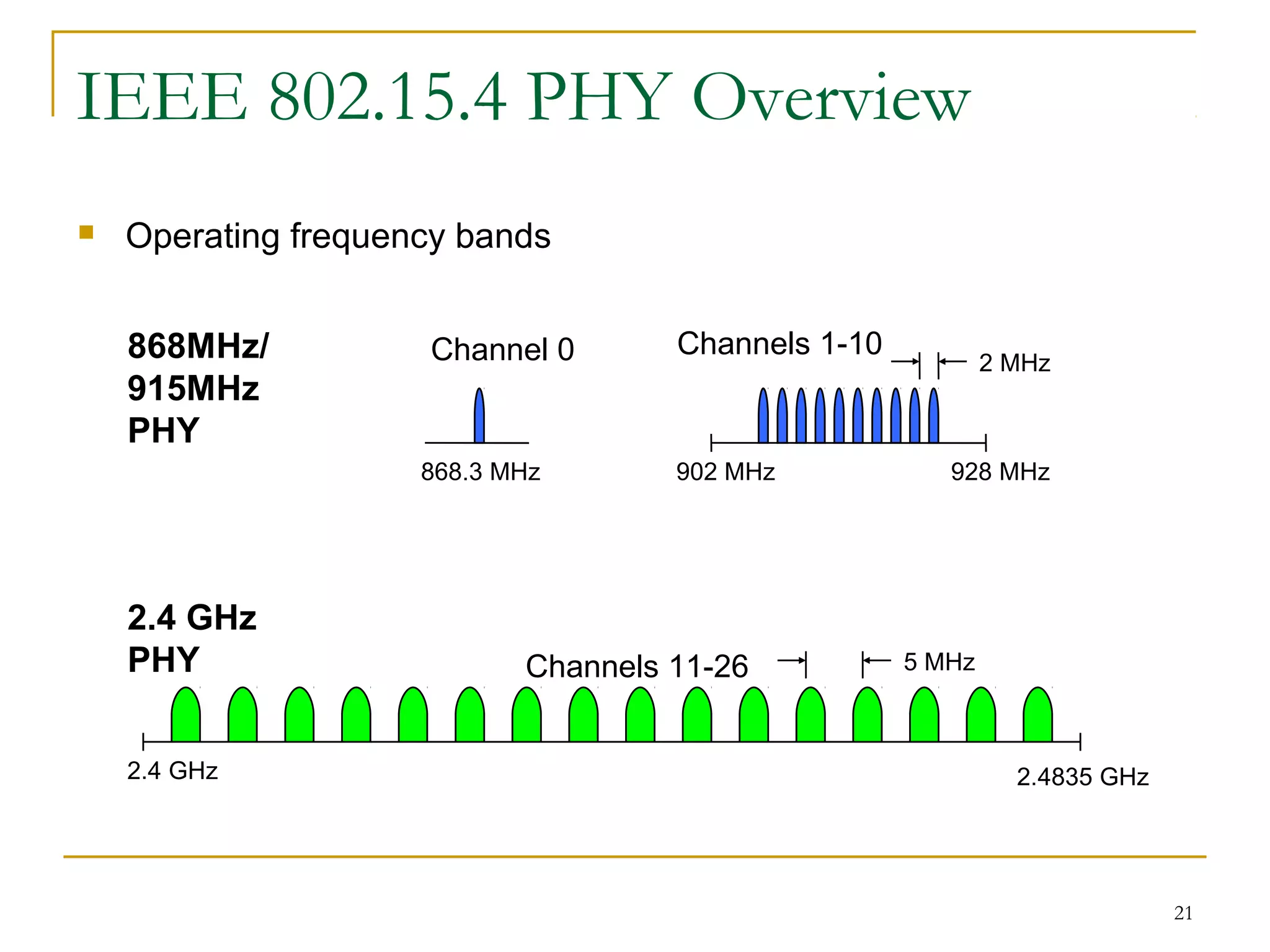 IEEE 802.15.4 PHY Overview

Operating frequency bands

868MHz/ 915MHz PHY

Channel 0

868.3 MHz

Channels 1-10

2 MHz

902 MHz

928 MHz

2.4 GHz PHY

Channels 11-26

5 MHz

2.4 GHz

2.4835 GHz

21